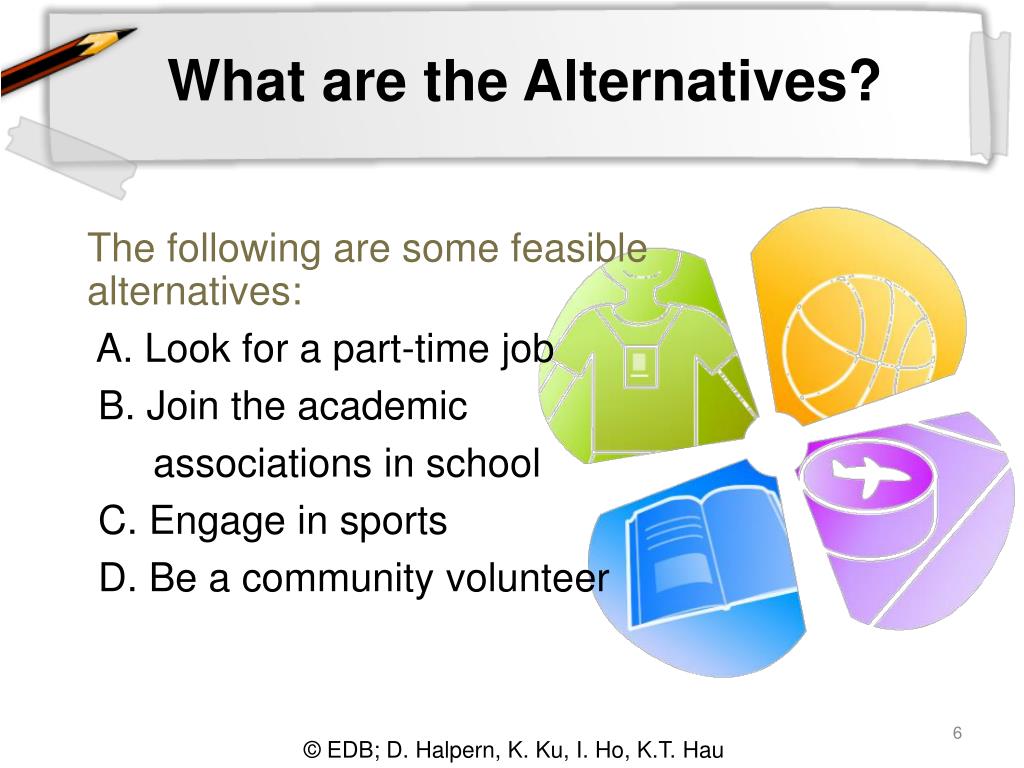 What are the Alternatives?

The following are some feasible alternatives:

A. Look for a part-time job

B. Join the academic associations in school

C. Engage in sports

D. Be a community volunteer

6

© EDB; D. Halpern, K. Ku, I. Ho, K.T. Hau